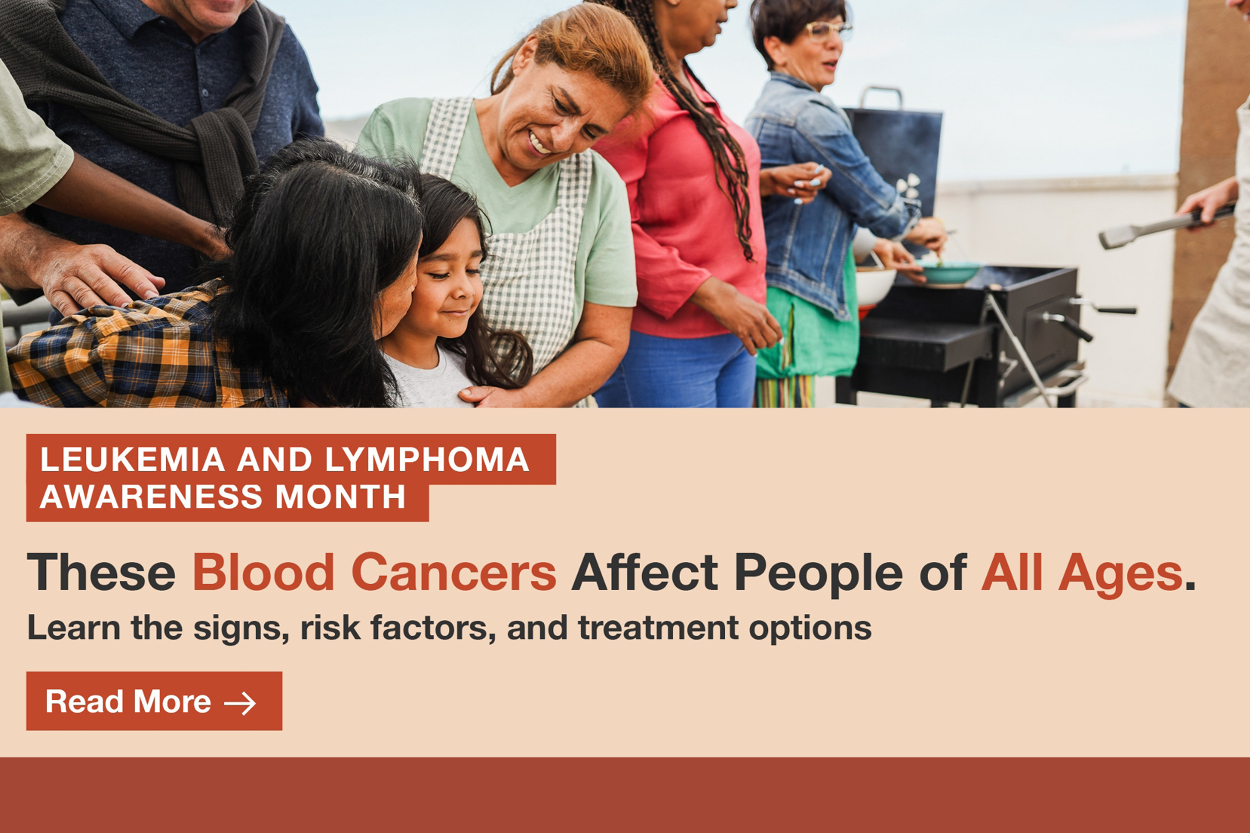 LEUKEMIA AND LYMPHOMA AWARENESS MONTH

These Blood Cancers Affect People of All Ages.

Learn the signs, risk factors, and treatment options

Read More →